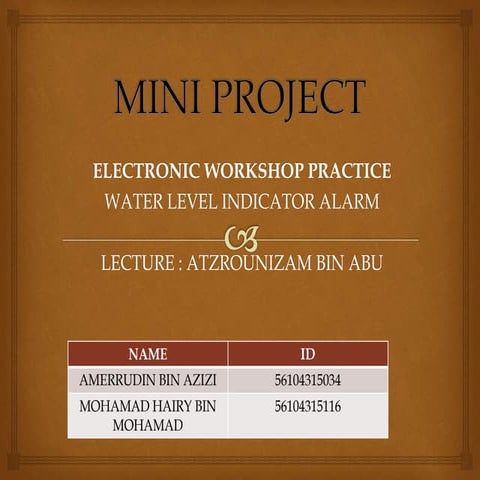 MINI PROJECT

ELECTRONIC WORKSHOP PRACTICE
WATER LEVEL INDICATOR ALARM

LECTURE : ATZROUNIZAM BIN ABU

| NAME | ID |
|---|---|
| AMERRUDIN BIN AZIZI | 56104315034 |
| MOHAMAD HAIRY BIN MOHAMAD | 56104315116 |